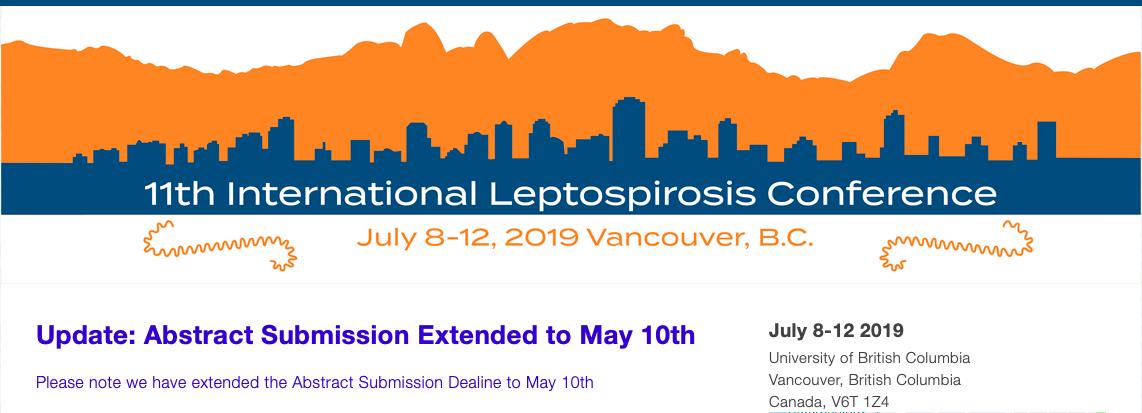 11th International Leptospirosis Conference

July 8-12, 2019 Vancouver, B.C.

Update: Abstract Submission Extended to May 10th

Please note we have extended the Abstract Submission Dealine to May 10th

July 8-12 2019

University of British Columbia
Vancouver, British Columbia
Canada, V6T 1Z4